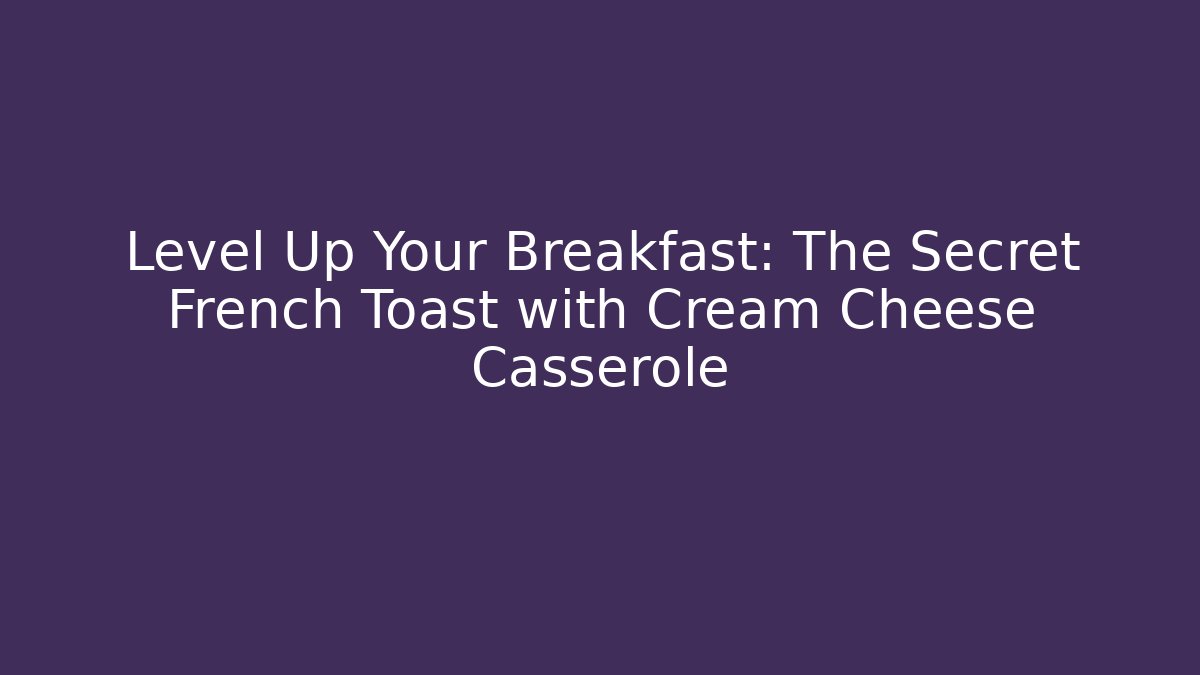 Level Up Your Breakfast: The Secret French Toast with Cream Cheese Casserole